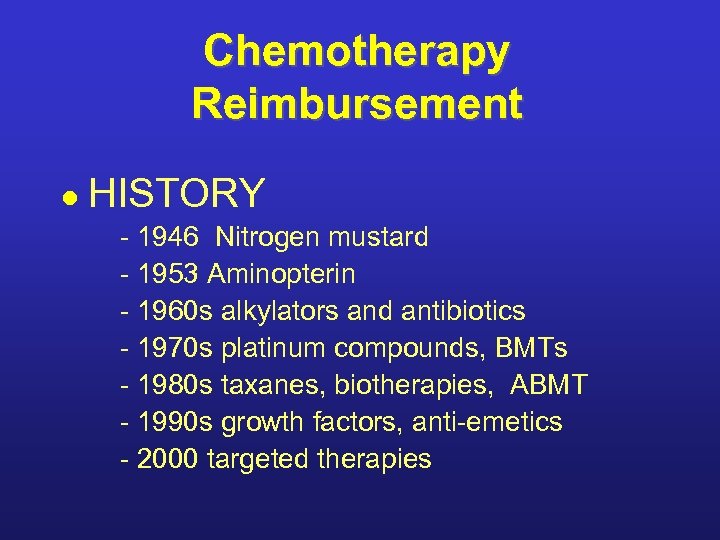 Chemotherapy Reimbursement

● HISTORY

- 1946 Nitrogen mustard
- 1953 Aminopterin
- 1960s alkylators and antibiotics
- 1970s platinum compounds, BMTs
- 1980s taxanes, biotherapies, ABMT
- 1990s growth factors, anti-emetics
- 2000 targeted therapies